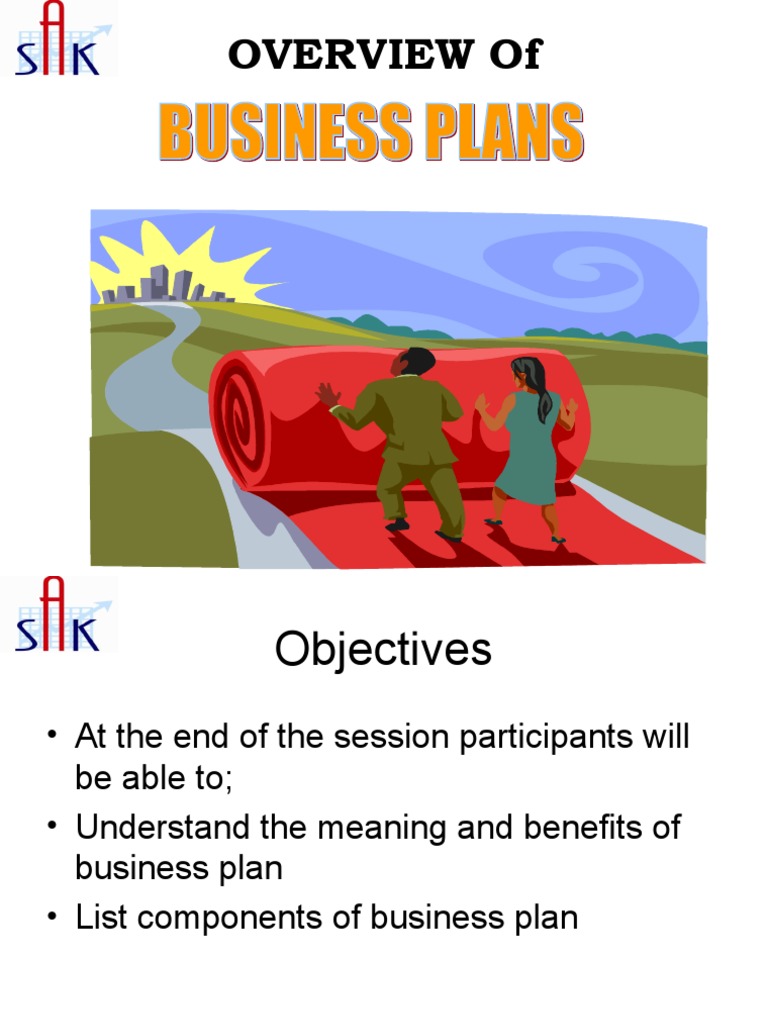 SAK

OVERVIEW Of

BUSINESS PLANS

SAK

Objectives

• At the end of the session participants will be able to;
• Understand the meaning and benefits of business plan
• List components of business plan